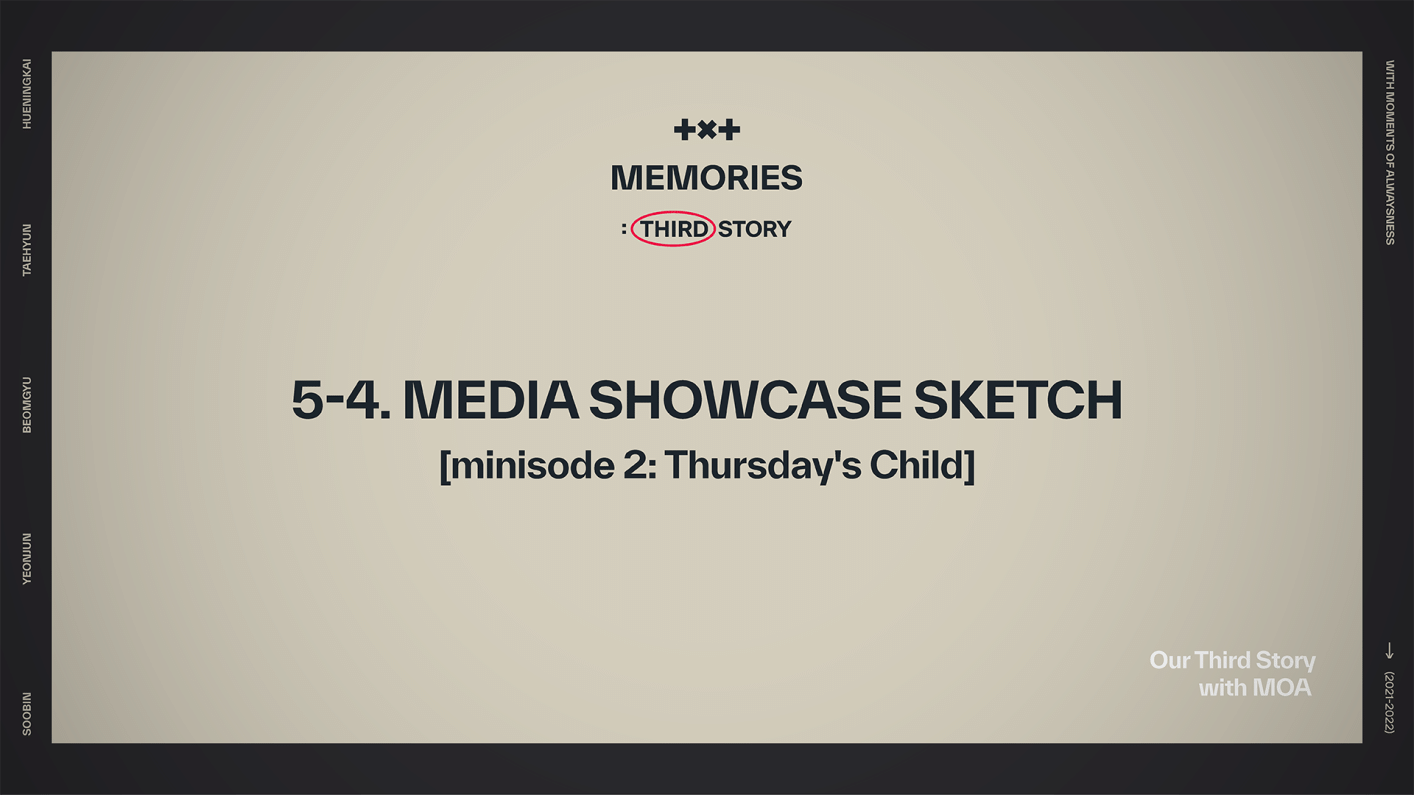 HUENINGKAI

TAEHYUN

BEOMGYU

YEONJUN

SOOBIN

+×+

MEMORIES

: THIRD STORY

5-4. MEDIA SHOWCASE SKETCH

[minisode 2: Thursday's Child]

Our Third Story
with MOA

WITH MOMENTS OF ALWAYSNESS

→

(2021-2022)